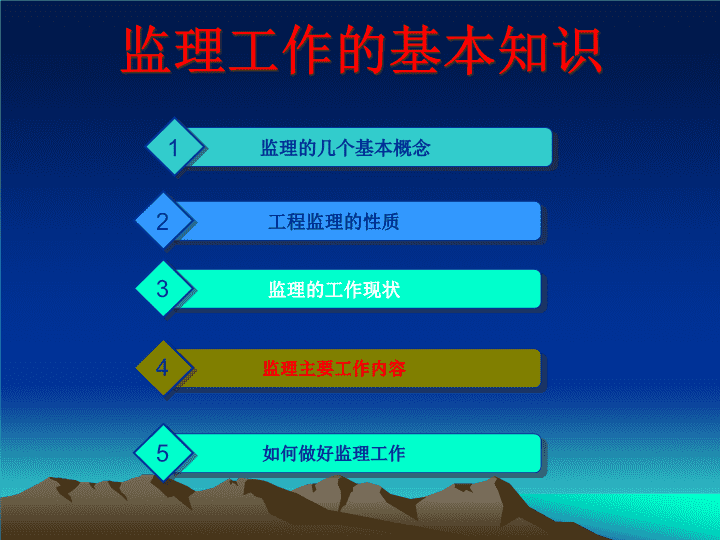 监理工作的基本知识

1 监理的几个基本概念

2 工程监理的性质

3 监理的工作现状

4 监理主要工作内容

5 如何做好监理工作